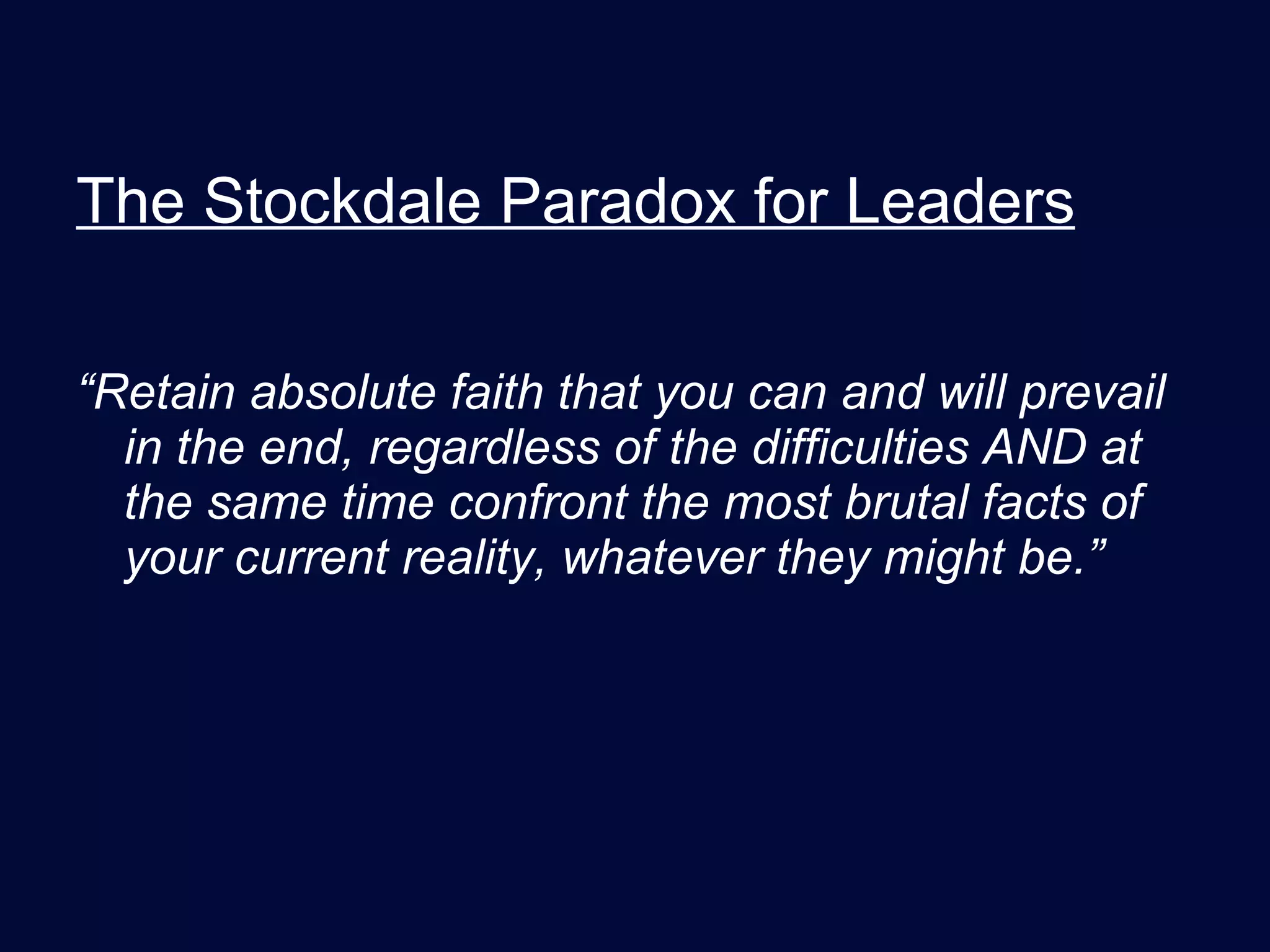 The Stockdale Paradox for Leaders

“Retain absolute faith that you can and will prevail in the end, regardless of the difficulties AND at the same time confront the most brutal facts of your current reality, whatever they might be.”